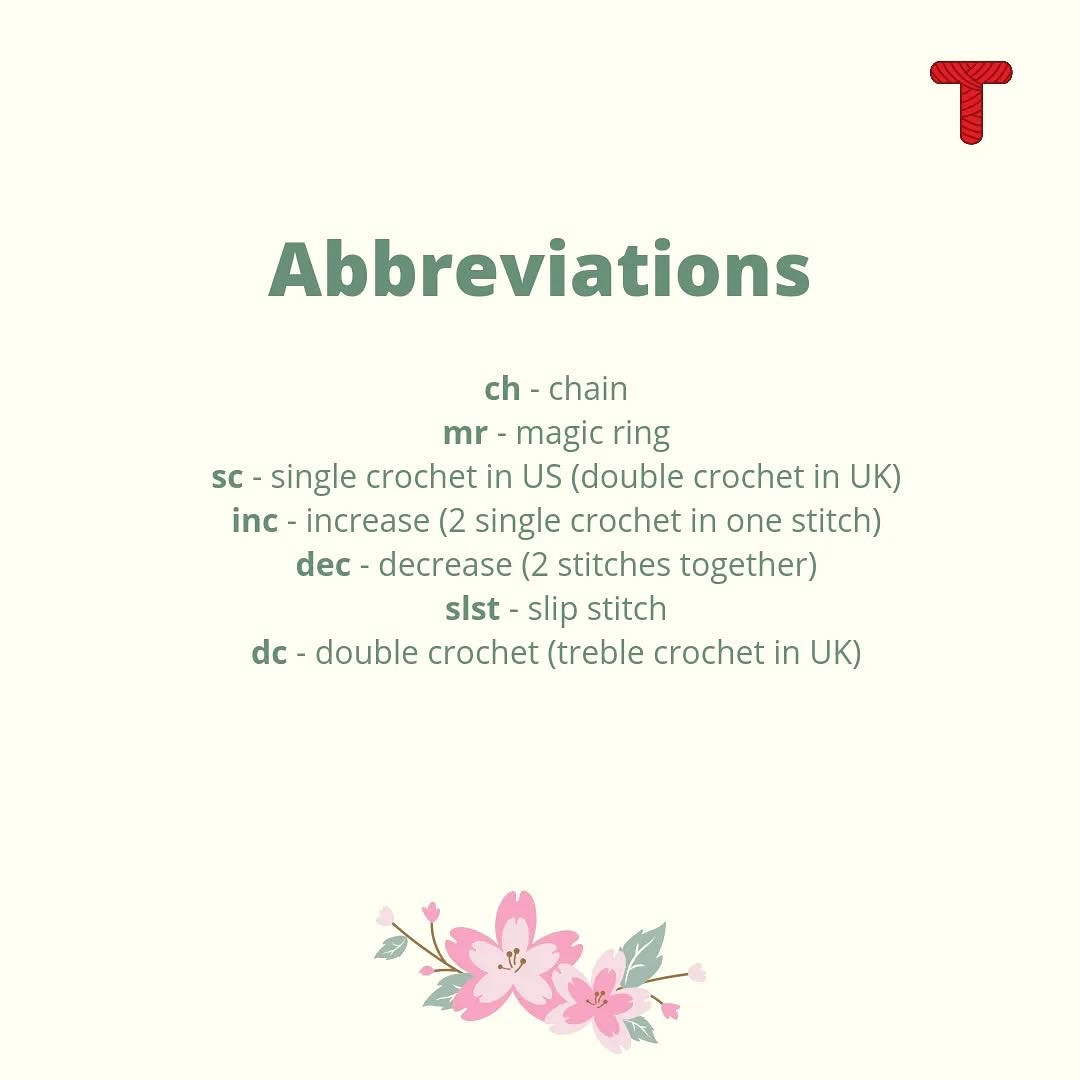 T

Abbreviations

ch - chain
mr - magic ring
sc - single crochet in US (double crochet in UK)
inc - increase (2 single crochet in one stitch)
dec - decrease (2 stitches together)
slst - slip stitch
dc - double crochet (treble crochet in UK)